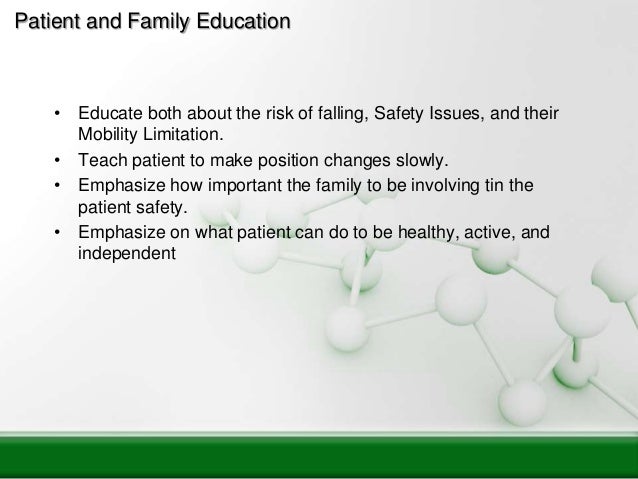 Patient and Family Education

• Educate both about the risk of falling, Safety Issues, and their Mobility Limitation.
• Teach patient to make position changes slowly.
• Emphasize how important the family to be involving tin the patient safety.
• Emphasize on what patient can do to be healthy, active, and independent